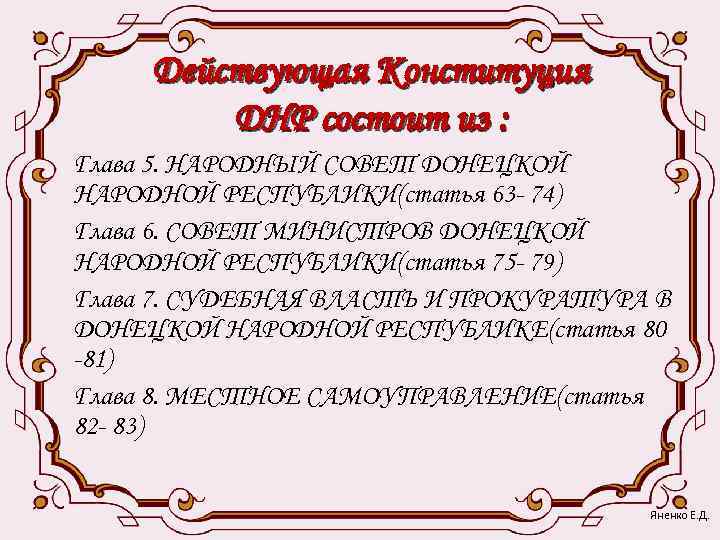 Действующая Конституция ДНР состоит из :

Глава 5. НАРОДНЫЙ СОВЕТ ДОНЕЦКОЙ НАРОДНОЙ РЕСПУБЛИКИ(статья 63- 74)

Глава 6. СОВЕТ МИНИСТРОВ ДОНЕЦКОЙ НАРОДНОЙ РЕСПУБЛИКИ(статья 75- 79)

Глава 7. СУДЕБНАЯ ВЛАСТЬ И ПРОКУРАТУРА В ДОНЕЦКОЙ НАРОДНОЙ РЕСПУБЛИКЕ(статья 80 -81)

Глава 8. МЕСТНОЕ САМОУПРАВЛЕНИЕ(статья 82- 83)

Яненко Е.Д.